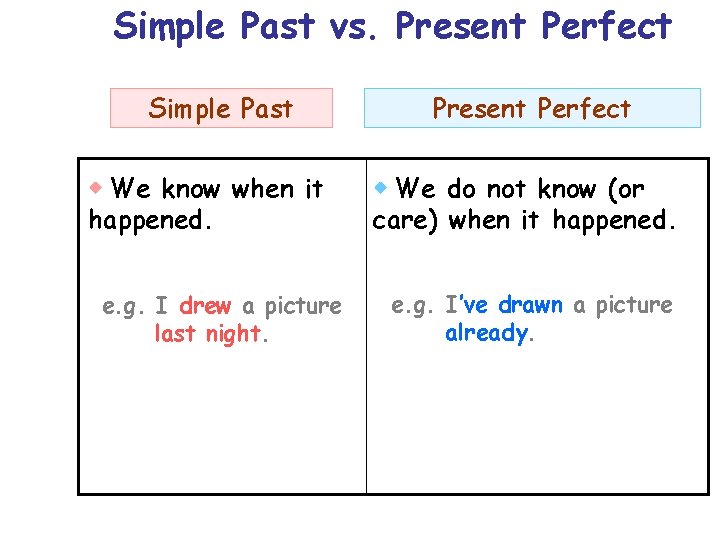 Simple Past vs. Present Perfect

| Simple Past | Present Perfect |
|---|---|
| We know when it happened. e.g. I drew a picture last night. | We do not know (or care) when it happened. e.g. I've drawn a picture already. |